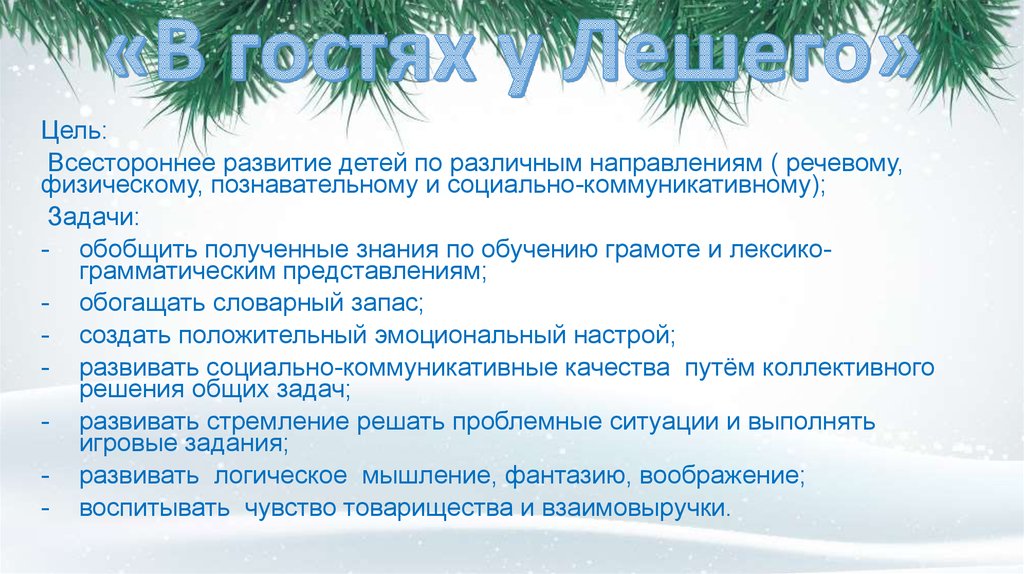 «В гостях у Лешего»

Цель:

Всестороннее развитие детей по различным направлениям ( речевому, физическому, познавательному и социально-коммуникативному);

Задачи:

- обобщить полученные знания по обучению грамоте и лексико-грамматическим представлениям;
- обогащать словарный запас;
- создать положительный эмоциональный настрой;
- развивать социально-коммуникативные качества путём коллективного решения общих задач;
- развивать стремление решать проблемные ситуации и выполнять игровые задания;
- развивать логическое мышление, фантазию, воображение;
- воспитывать чувство товарищества и взаимовыручки.